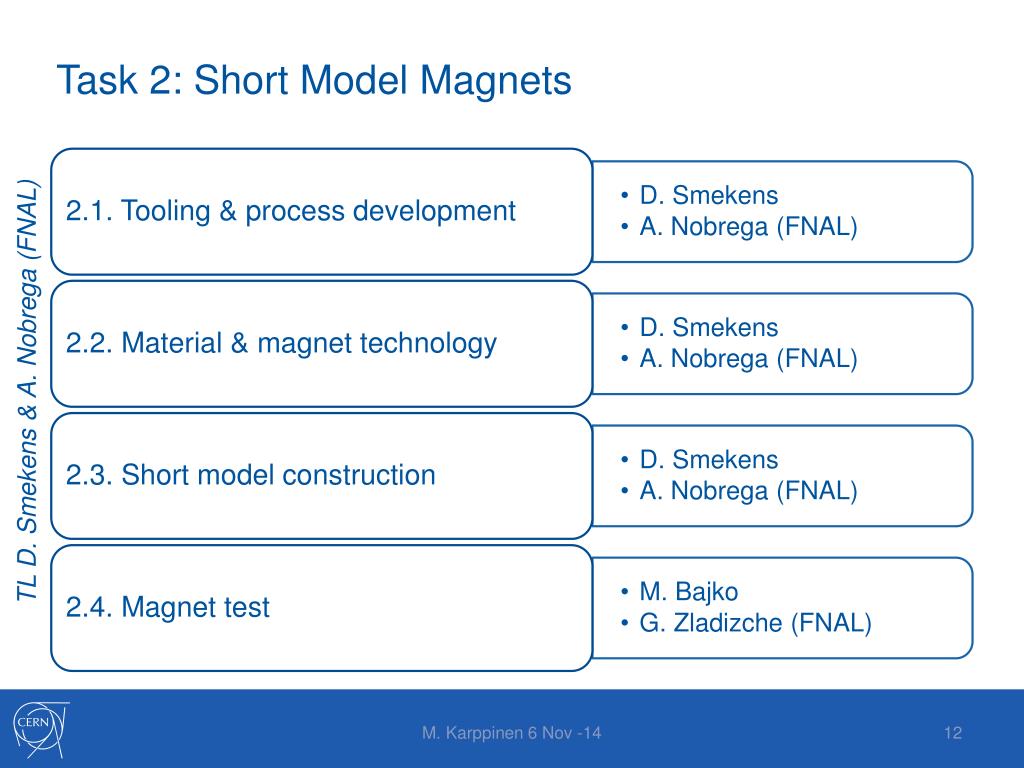 Task 2: Short Model Magnets

TL D. Smekens & A. Nobrega (FNAL)

2.1. Tooling & process development

• D. Smekens
• A. Nobrega (FNAL)

2.2. Material & magnet technology

• D. Smekens
• A. Nobrega (FNAL)

2.3. Short model construction

• D. Smekens
• A. Nobrega (FNAL)

2.4. Magnet test

• M. Bajko
• G. Zladizche (FNAL)

CERN

M. Karppinen 6 Nov -14

12